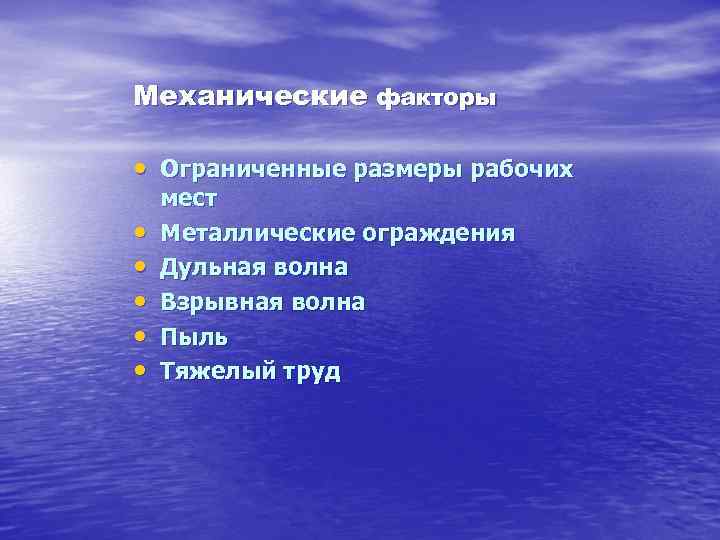 Механические факторы

• Ограниченные размеры рабочих мест
• Металлические ограждения
• Дульная волна
• Взрывная волна
• Пыль
• Тяжелый труд